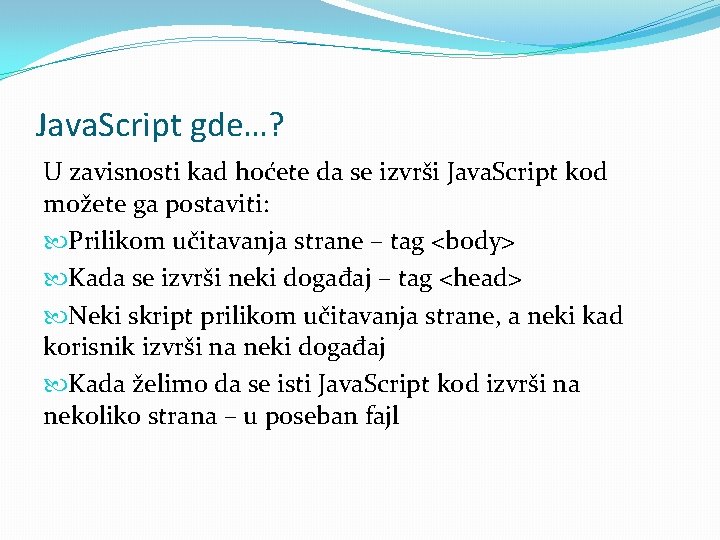 JavaScript gde…?

U zavisnosti kad hoćete da se izvrši JavaScript kod možete ga postaviti:

Prilikom učitavanja strane – tag <body>

Kada se izvrši neki događaj – tag <head>

Neki skript prilikom učitavanja strane, a neki kad korisnik izvrši na neki događaj

Kada želimo da se isti JavaScript kod izvrši na nekoliko strana – u poseban fajl